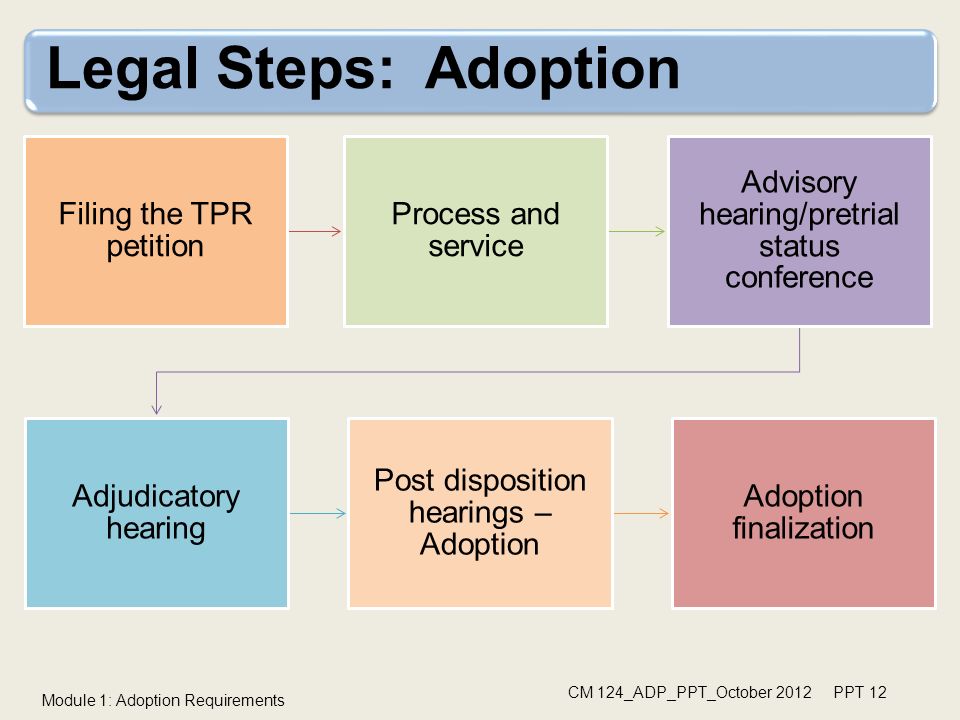 Legal Steps: Adoption

Filing the TPR petition

Process and service

Advisory hearing/pretrial status conference

Adjudicatory hearing

Post disposition hearings – Adoption

Adoption finalization

Module 1: Adoption Requirements

CM 124_ADP_PPT_October 2012 PPT 12